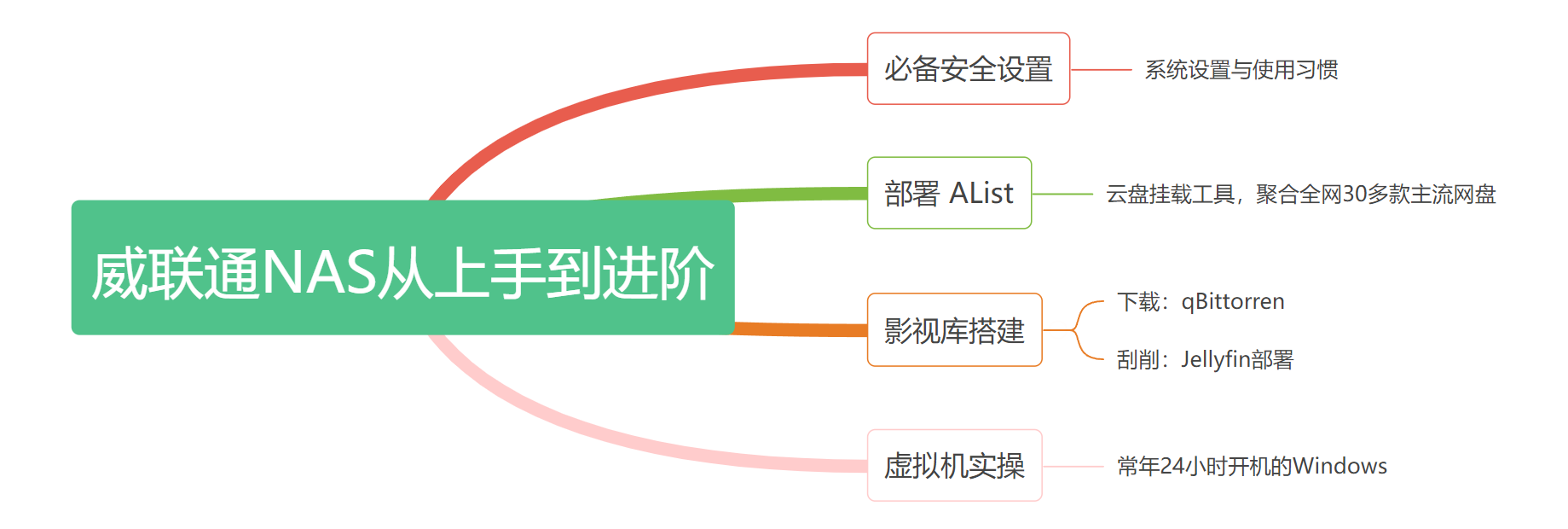 威联通NAS从上手到进阶

必备安全设置

系统设置与使用习惯

部署 AList

云盘挂载工具，聚合全网30多款主流网盘

影视库搭建

下载：qBittorren

刮削：Jellyfin部署

虚拟机实操

常年24小时开机的Windows